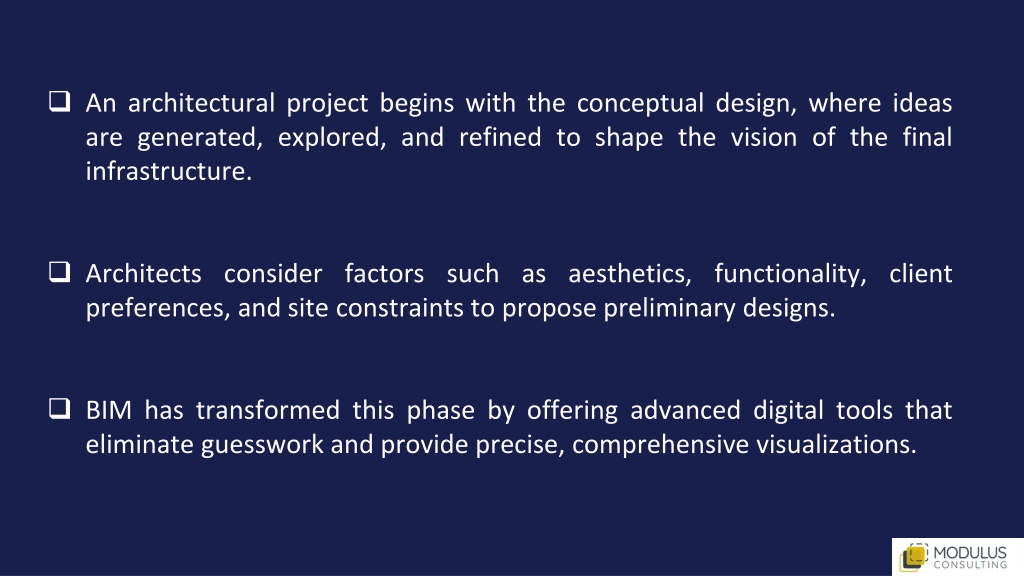 ❑ An architectural project begins with the conceptual design, where ideas are generated, explored, and refined to shape the vision of the final infrastructure.

❑ Architects consider factors such as aesthetics, functionality, client preferences, and site constraints to propose preliminary designs.

❑ BIM has transformed this phase by offering advanced digital tools that eliminate guesswork and provide precise, comprehensive visualizations.

MODULUS CONSULTING